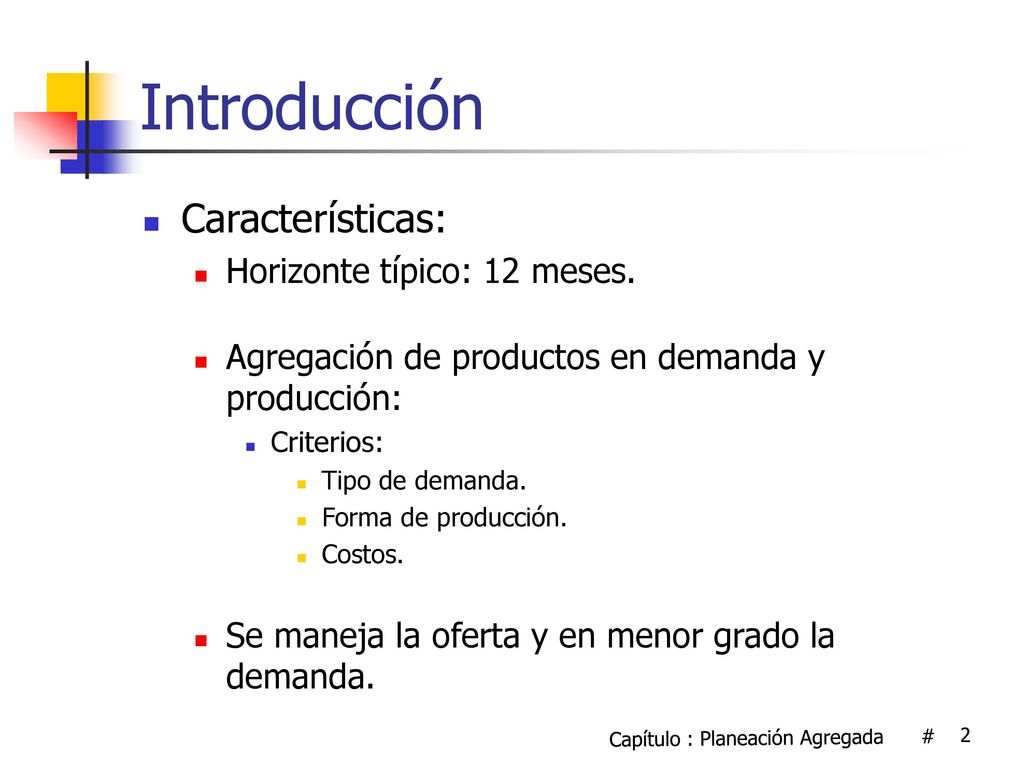 Introducción

Características:

Horizonte típico: 12 meses.

Agregación de productos en demanda y producción:

Criterios:

Tipo de demanda.

Forma de producción.

Costos.

Se maneja la oferta y en menor grado la demanda.

Capítulo : Planeación Agregada # 2